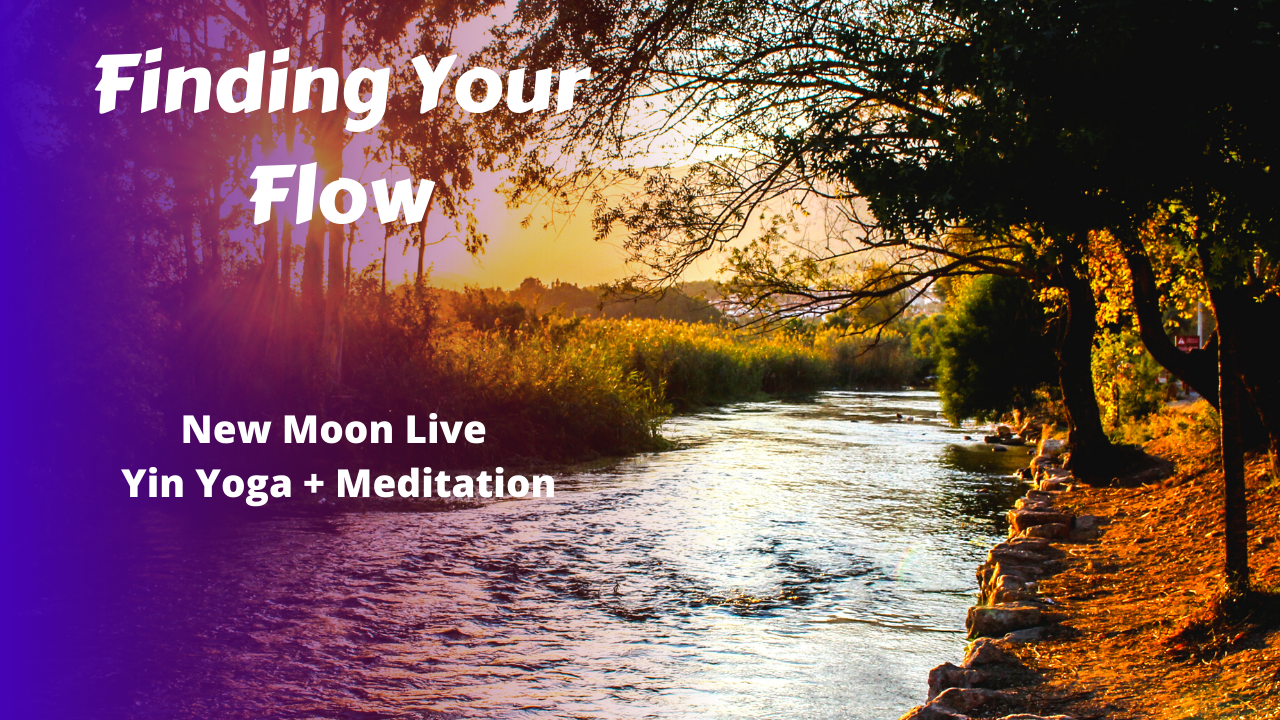 Finding Your Flow

New Moon Live
Yin Yoga + Meditation